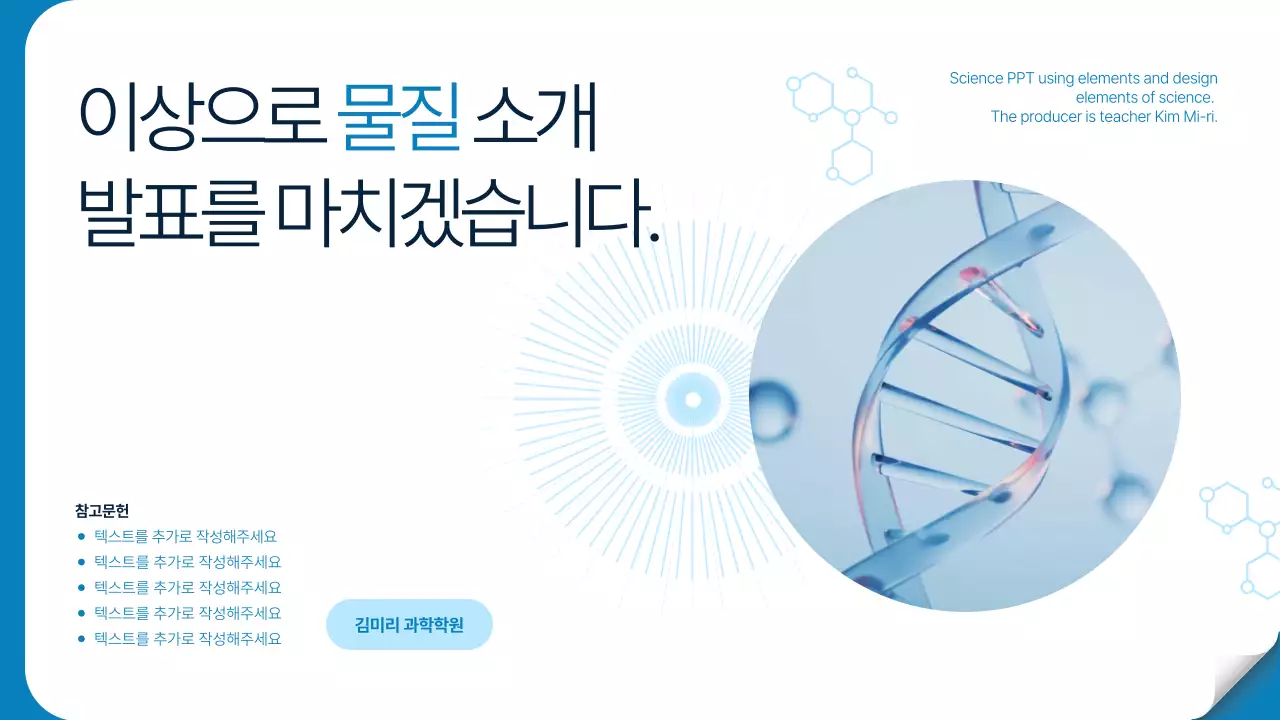 이상으로 물질 소개
발표를 마치겠습니다.

Science PPT using elements and design elements of science.
The producer is teacher Kim Mi-ri.

참고문헌
- 텍스트를 추가로 작성해주세요
- 텍스트를 추가로 작성해주세요
- 텍스트를 추가로 작성해주세요
- 텍스트를 추가로 작성해주세요
- 텍스트를 추가로 작성해주세요

김미리 과학학원